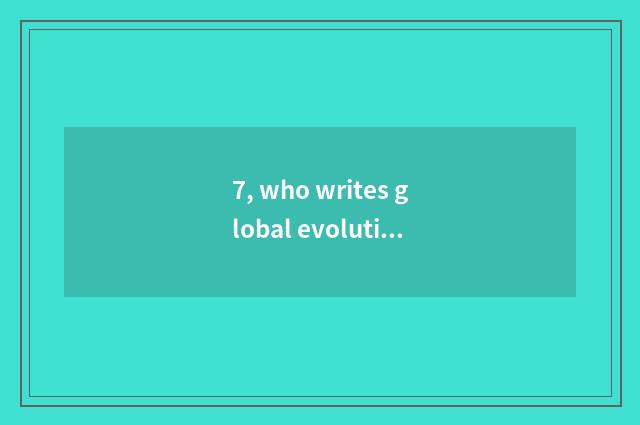 7, who writes g
lobal evoluti...